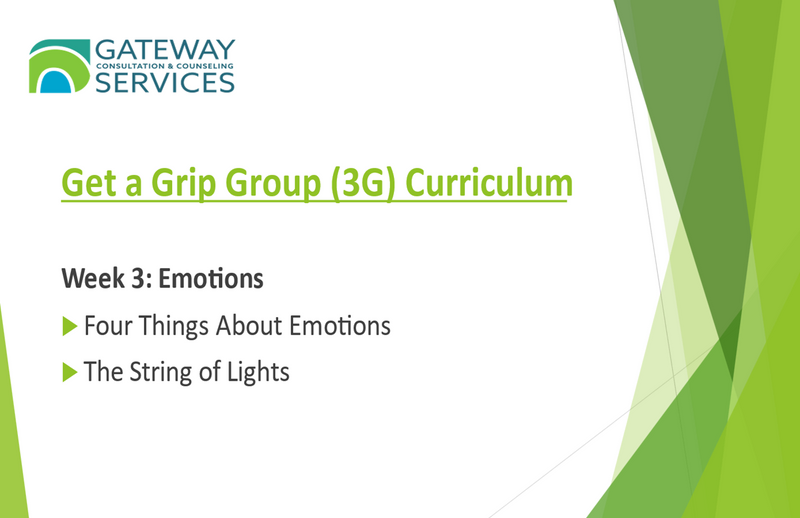 GATEWAY
CONSULTATION & COUNSELING
SERVICES

Get a Grip Group (3G) Curriculum

Week 3: Emotions

Four Things About Emotions

The String of Lights